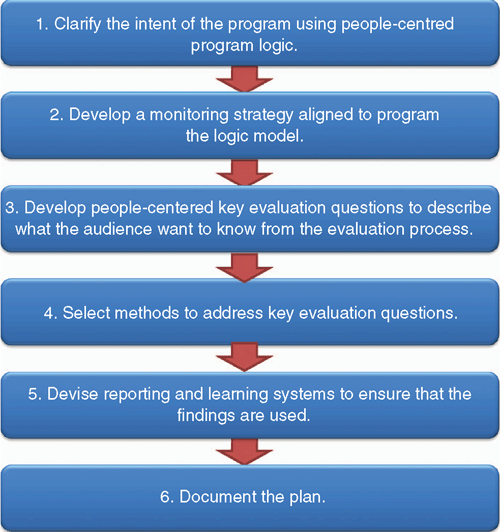 1. Clarify the intent of the program using people-centred program logic.

2. Develop a monitoring strategy aligned to program the logic model.

3. Develop people-centered key evaluation questions to describe what the audience want to know from the evaluation process.

4. Select methods to address key evaluation questions.

5. Devise reporting and learning systems to ensure that the findings are used.

6. Document the plan.